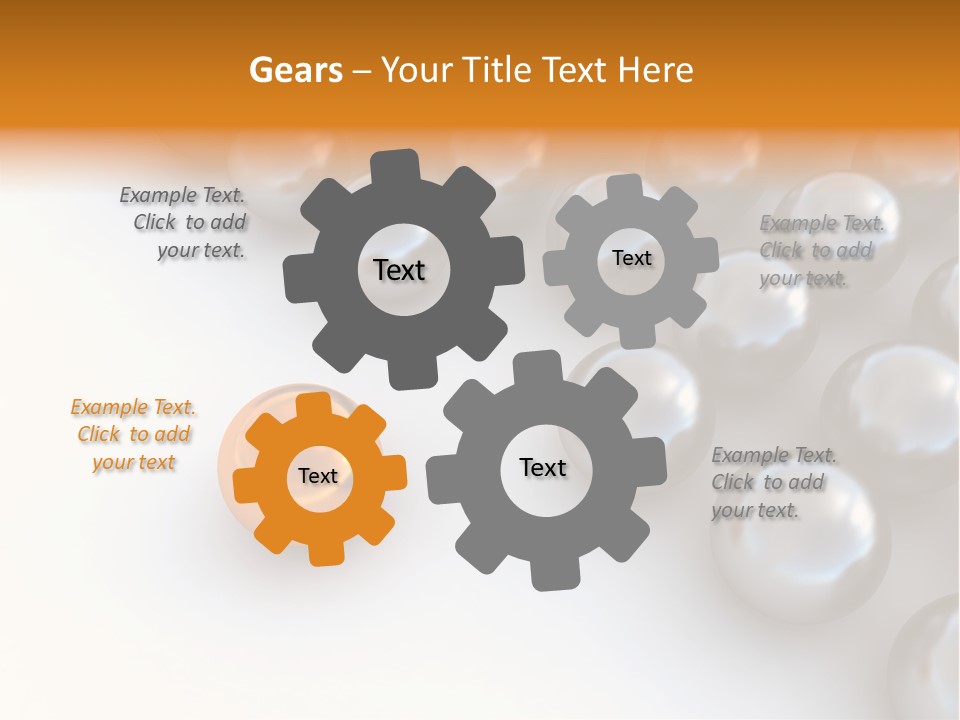 Gears – Your Title Text Here

Example Text. Click to add your text.

Text

Text

Example Text. Click to add your text.

Example Text. Click to add your text

Text

Text

Example Text. Click to add your text.